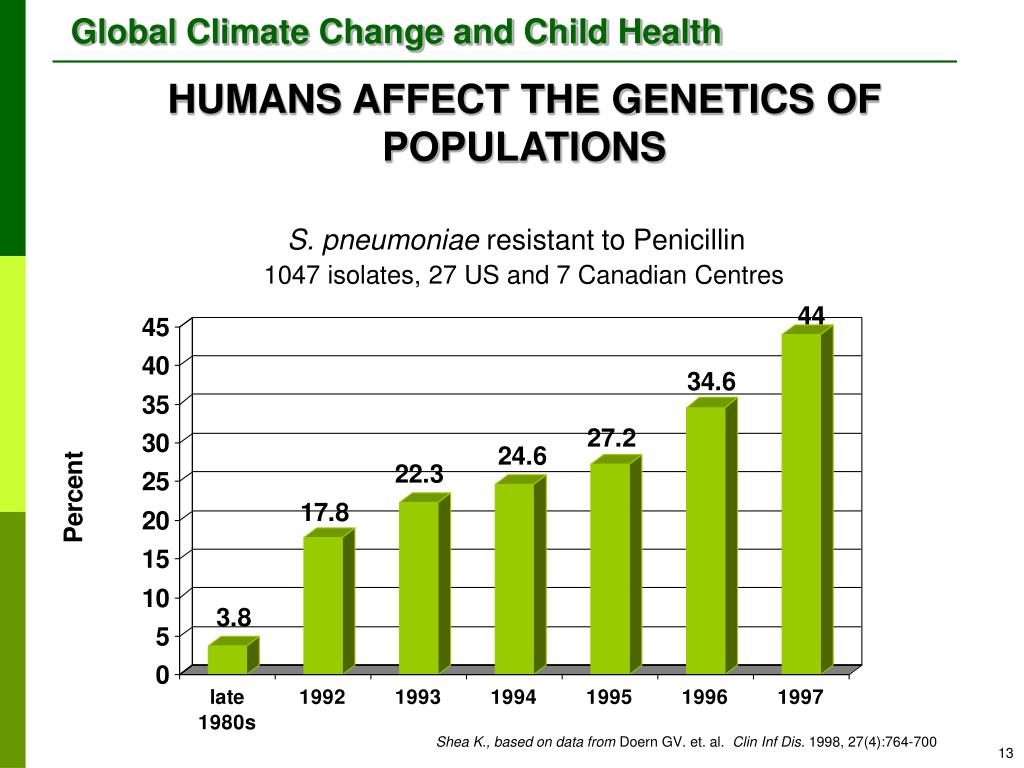 Global Climate Change and Child Health

HUMANS AFFECT THE GENETICS OF POPULATIONS

S. pneumoniae resistant to Penicillin
1047 isolates, 27 US and 7 Canadian Centres

Percent

45
40
35
30
25
20
15
10
5
0

3.8
17.8
22.3
24.6
27.2
34.6
44

late 1980s
1992
1993
1994
1995
1996
1997

Shea K., based on data from Doern GV. et. al. Clin Inf Dis. 1998, 27(4):764-700

13